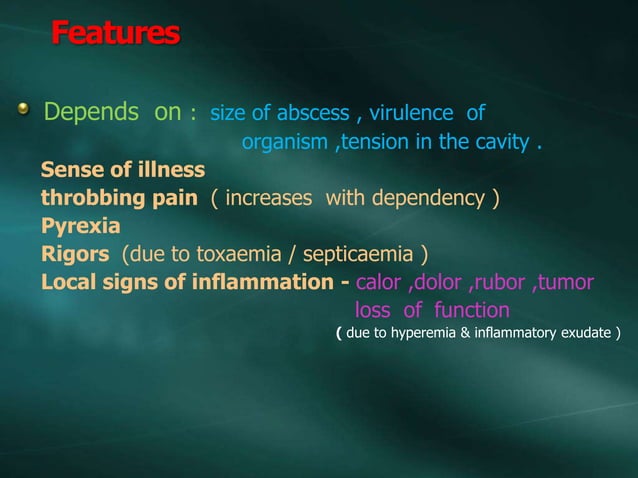 Features

Depends on : size of abscess , virulence of organism ,tension in the cavity .

Sense of illness
throbbing pain ( increases with dependency )
Pyrexia
Rigors (due to toxaemia / septicaemia )
Local signs of inflammation - calor ,dolor ,rubor ,tumor loss of function
( due to hyperemia & inflammatory exudate )